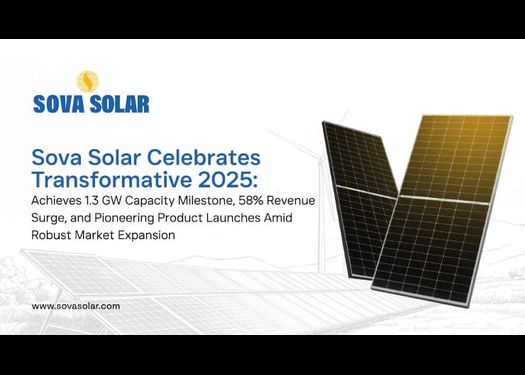 SOVA SOLAR

Sova Solar Celebrates Transformative 2025:

Achieves 1.3 GW Capacity Milestone, 58% Revenue Surge, and Pioneering Product Launches Amid Robust Market Expansion

www.sovasolar.com